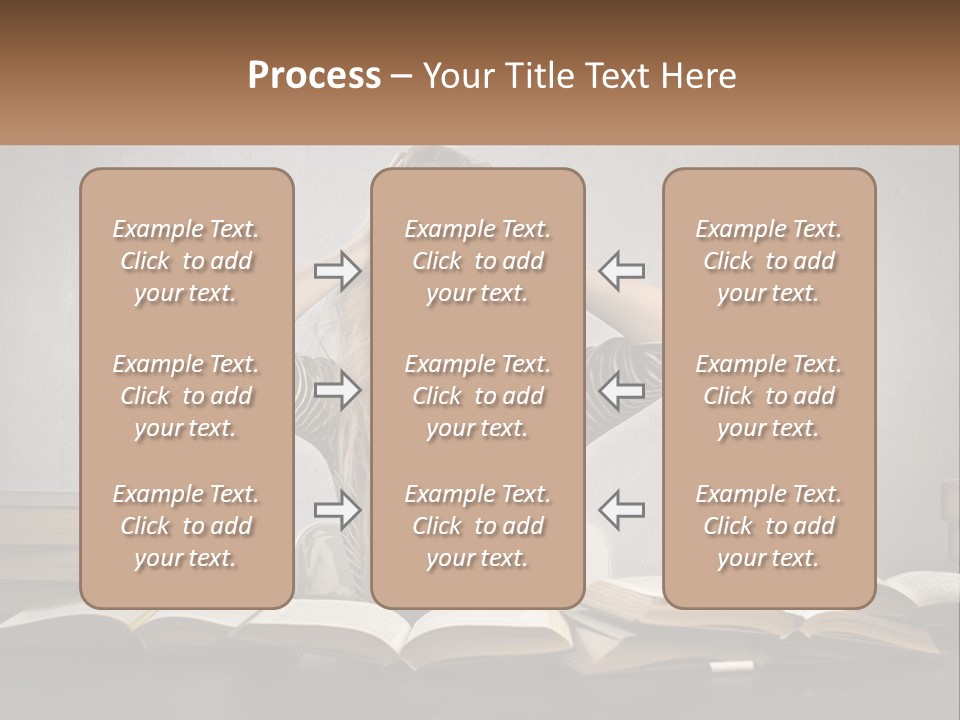 Process – Your Title Text Here

Example Text. Click to add your text.

Example Text. Click to add your text.

Example Text. Click to add your text.

Example Text. Click to add your text.

Example Text. Click to add your text.

Example Text. Click to add your text.

Example Text. Click to add your text.

Example Text. Click to add your text.

Example Text. Click to add your text.